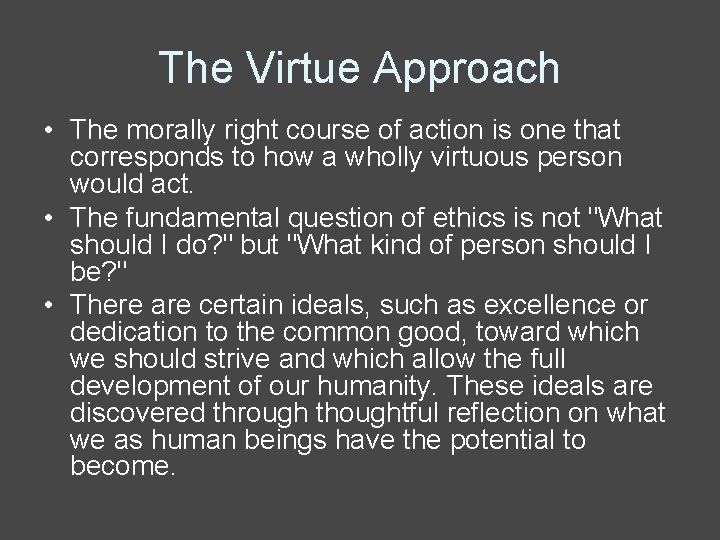 The Virtue Approach

• The morally right course of action is one that corresponds to how a wholly virtuous person would act.
• The fundamental question of ethics is not "What should I do?" but "What kind of person should I be?"
• There are certain ideals, such as excellence or dedication to the common good, toward which we should strive and which allow the full development of our humanity. These ideals are discovered through thoughtful reflection on what we as human beings have the potential to become.